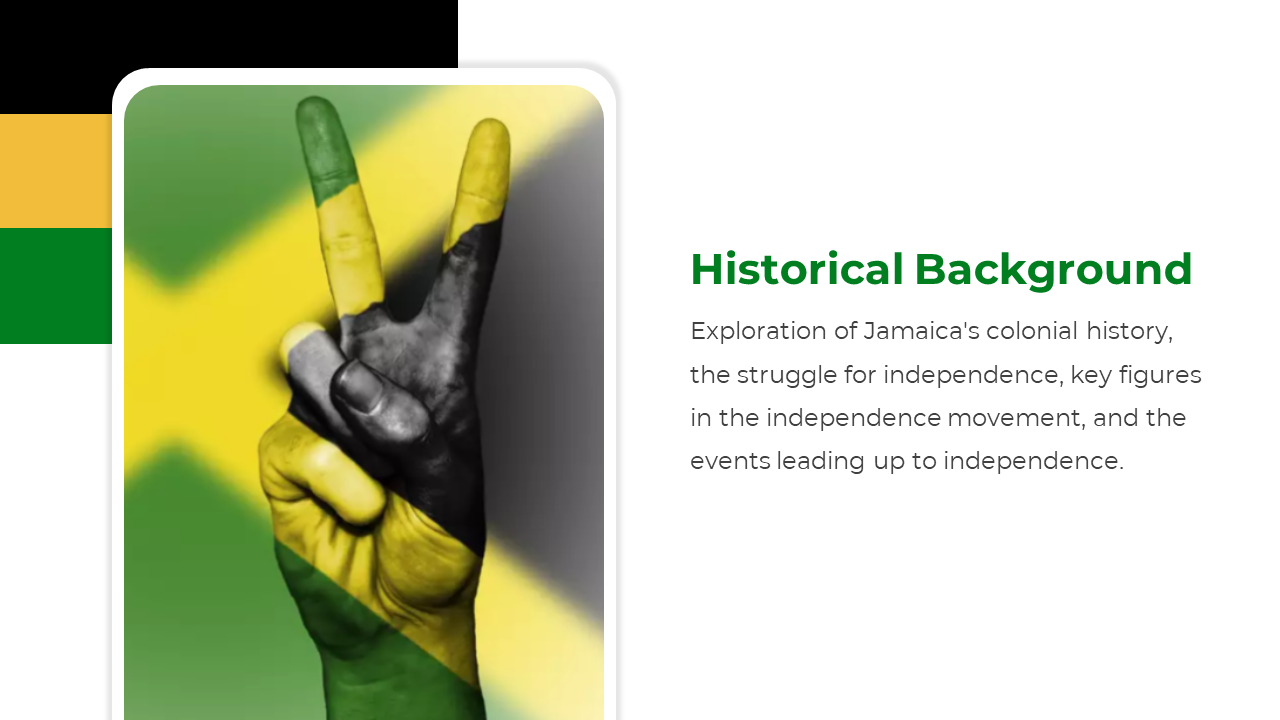 Historical Background

Exploration of Jamaica's colonial history, the struggle for independence, key figures in the independence movement, and the events leading up to independence.